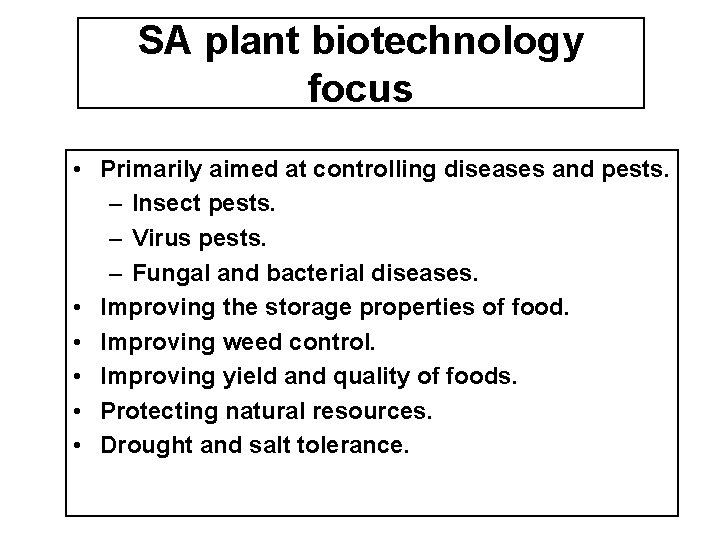 SA plant biotechnology focus

• Primarily aimed at controlling diseases and pests.
– Insect pests.
– Virus pests.
– Fungal and bacterial diseases.
• Improving the storage properties of food.
• Improving weed control.
• Improving yield and quality of foods.
• Protecting natural resources.
• Drought and salt tolerance.